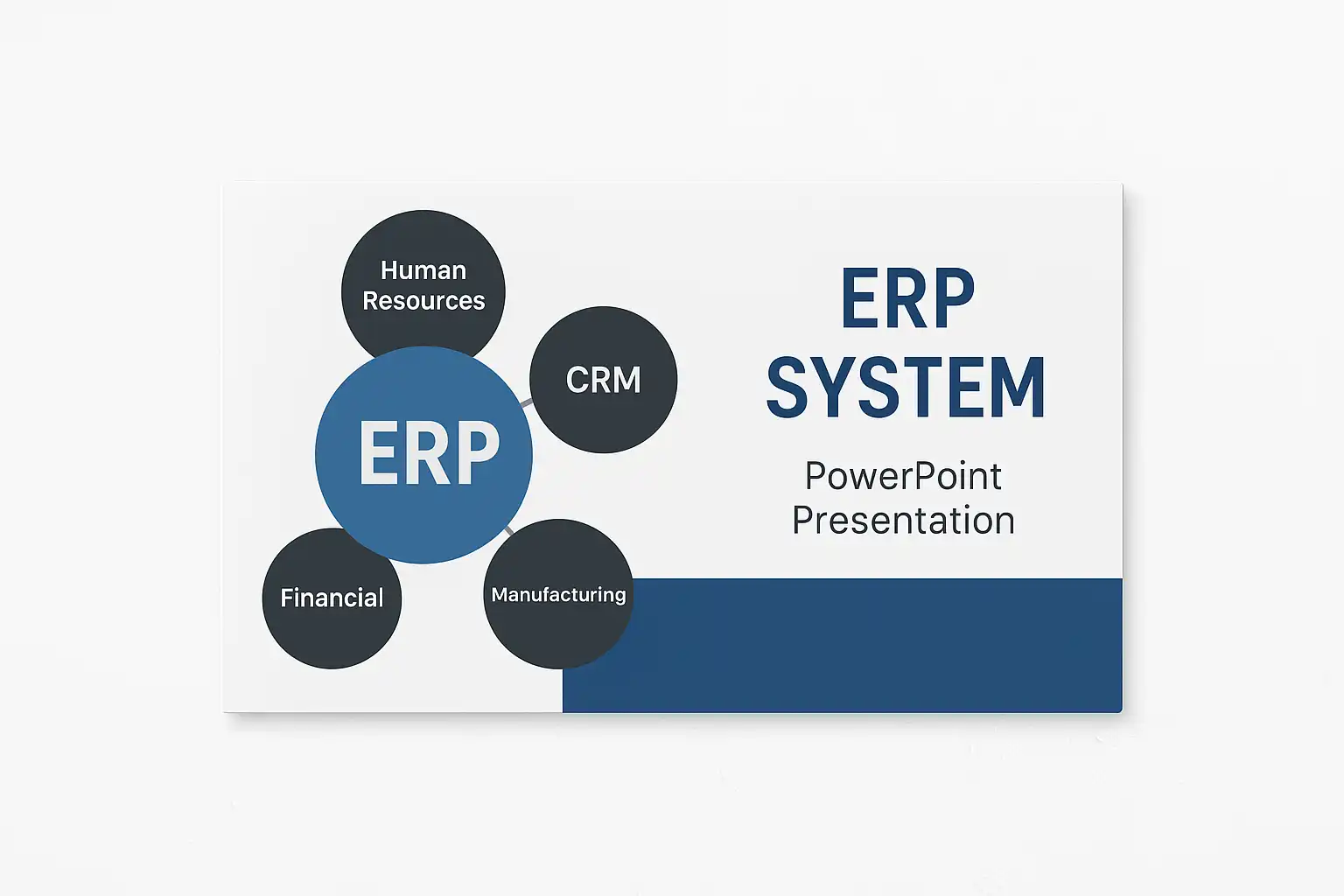 Human Resources

CRM

ERP

Financial

Manufacturing

ERP SYSTEM

PowerPoint Presentation